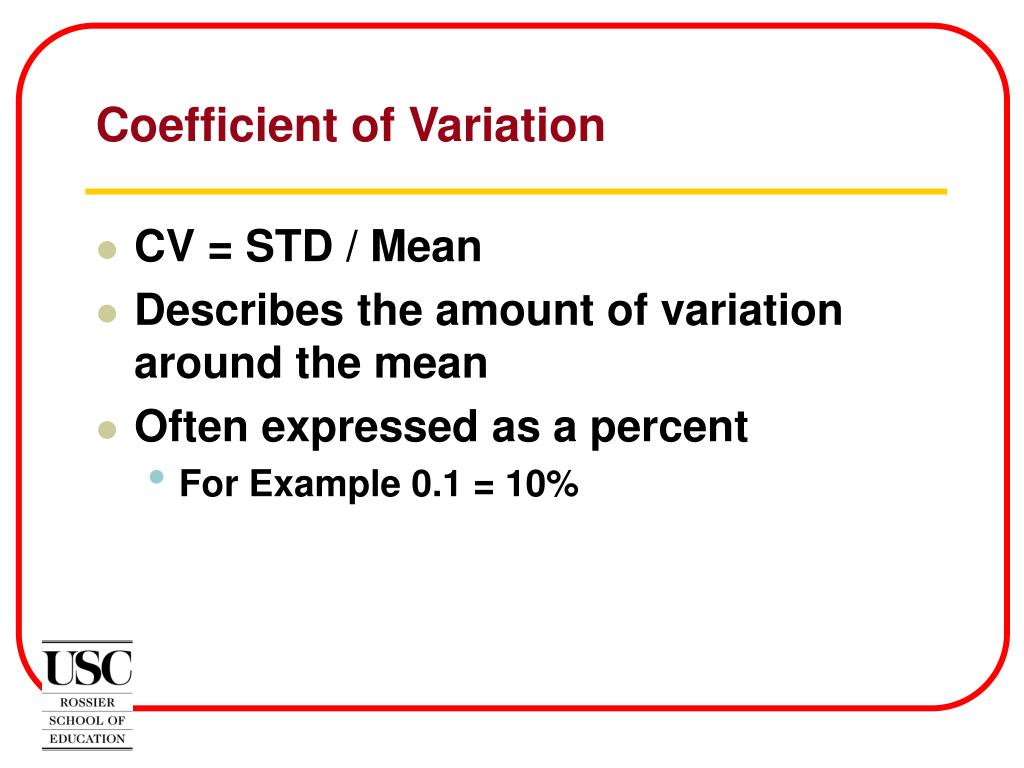 Coefficient of Variation

- CV = STD / Mean
- Describes the amount of variation around the mean
- Often expressed as a percent
  - For Example 0.1 = 10%

USC
ROSSIER
SCHOOL OF
EDUCATION